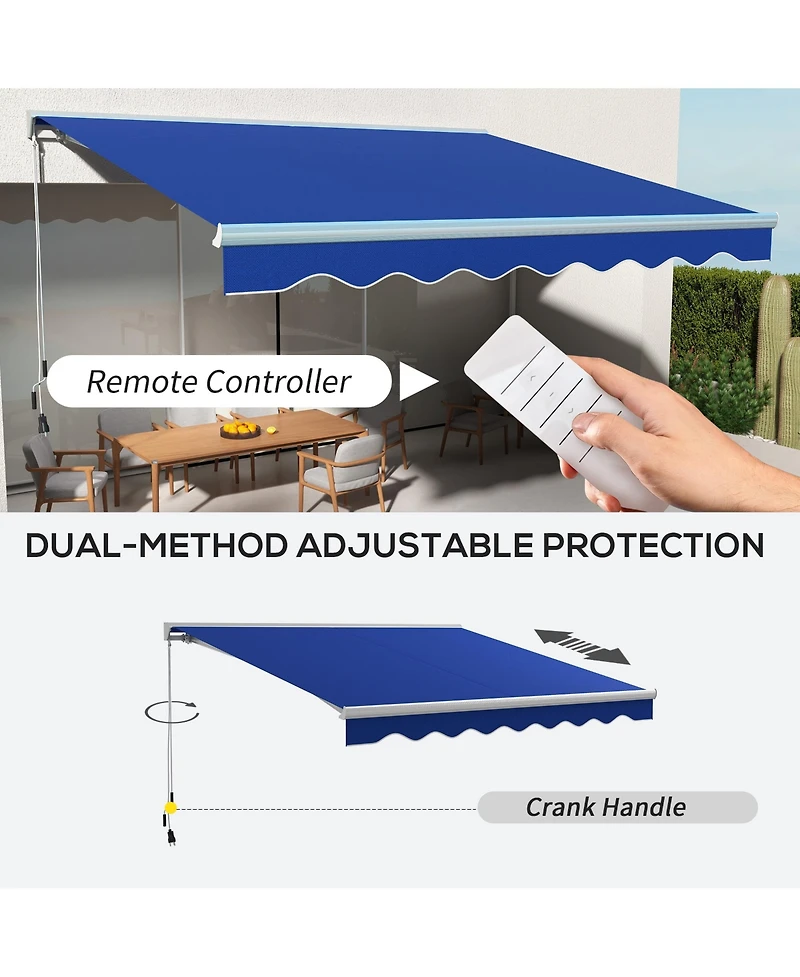 Remote Controller

DUAL-METHOD ADJUSTABLE PROTECTION

Crank Handle